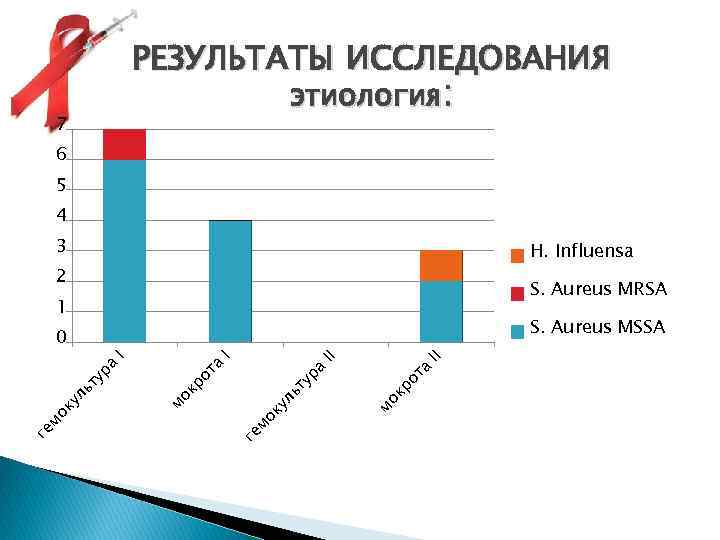 РЕЗУЛЬТАТЫ ИССЛЕДОВАНИЯ
этиология:

7
6
5
4
3
2
1
0

гемокультура I
мокрота I
гемокультура II
мокрота II

H. Influensa
S. Aureus MRSA
S. Aureus MSSA